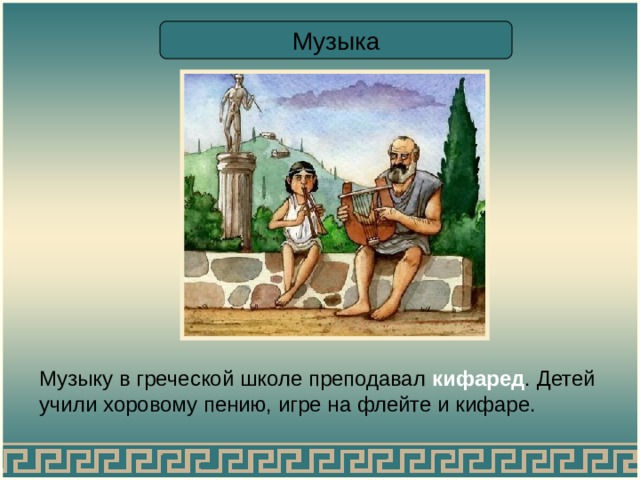 Музыка

Музыку в греческой школе преподавал кифаред. Детей учили хоровому пению, игре на флейте и кифаре.